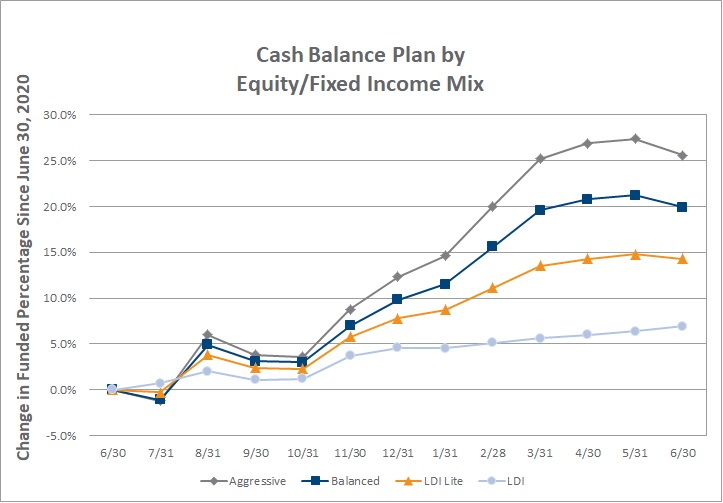 Cash Balance Plan by
Equity/Fixed Income Mix

Change in Funded Percentage Since June 30, 2020

30.0%
25.0%
20.0%
15.0%
10.0%
5.0%
0.0%
-5.0%

6/30 7/31 8/31 9/30 10/31 11/30 12/31 1/31 2/28 3/31 4/30 5/31 6/30

Aggressive Balanced LDI Lite LDI